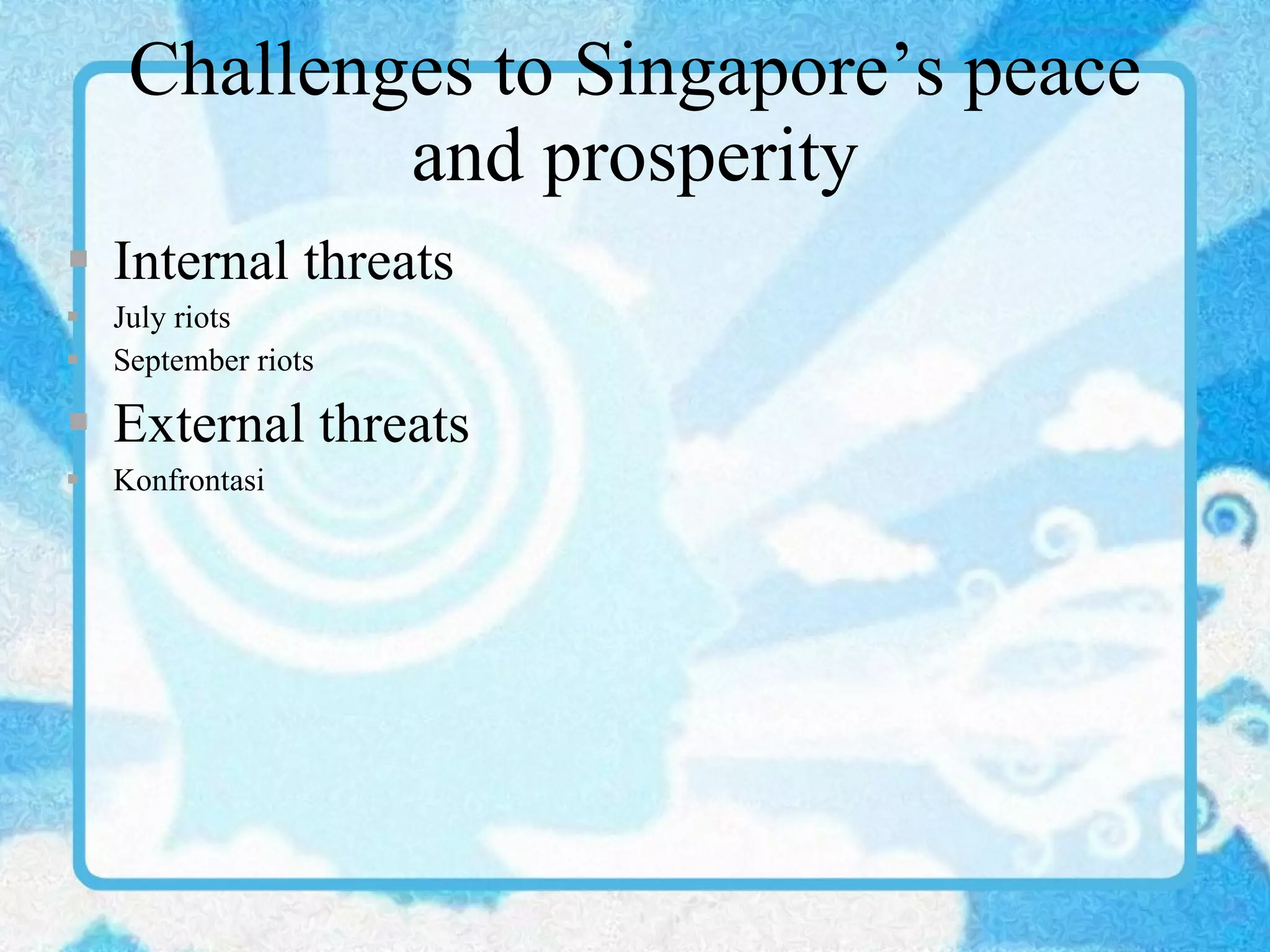 Challenges to Singapore’s peace and prosperity

Internal threats

July riots

September riots

External threats

Konfrontasi